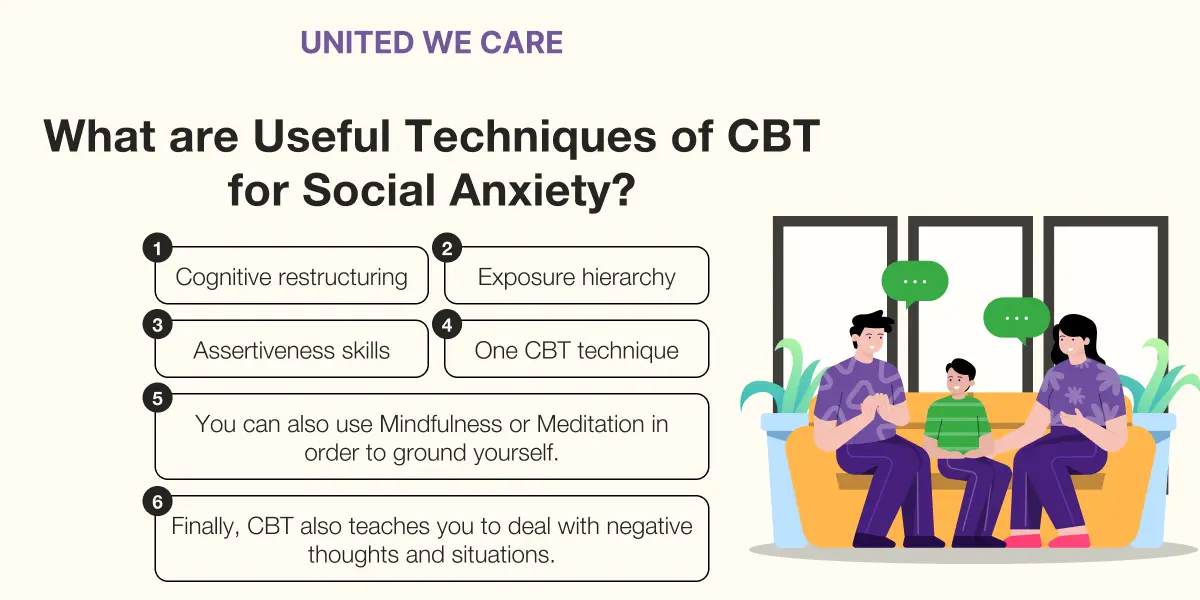 UNITED WE CARE

What are Useful Techniques of CBT for Social Anxiety?

1 Cognitive restructuring

2 Exposure hierarchy

3 Assertiveness skills

4 One CBT technique

5 You can also use Mindfulness or Meditation in order to ground yourself.

6 Finally, CBT also teaches you to deal with negative thoughts and situations.

...

...